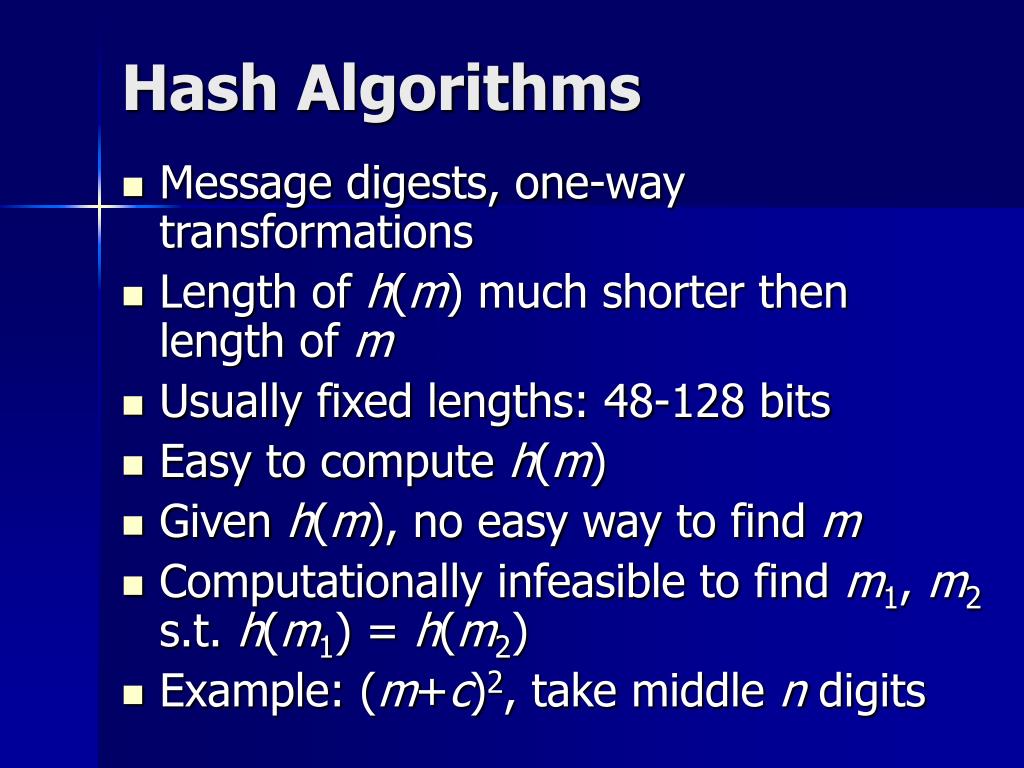 Hash Algorithms

- Message digests, one-way transformations
- Length of $h(m)$ much shorter then length of $m$
- Usually fixed lengths: 48-128 bits
- Easy to compute $h(m)$
- Given $h(m)$, no easy way to find $m$
- Computationally infeasible to find $m_1$, $m_2$ s.t. $h(m_1) = h(m_2)$
- Example: $(m+c)^2$, take middle $n$ digits